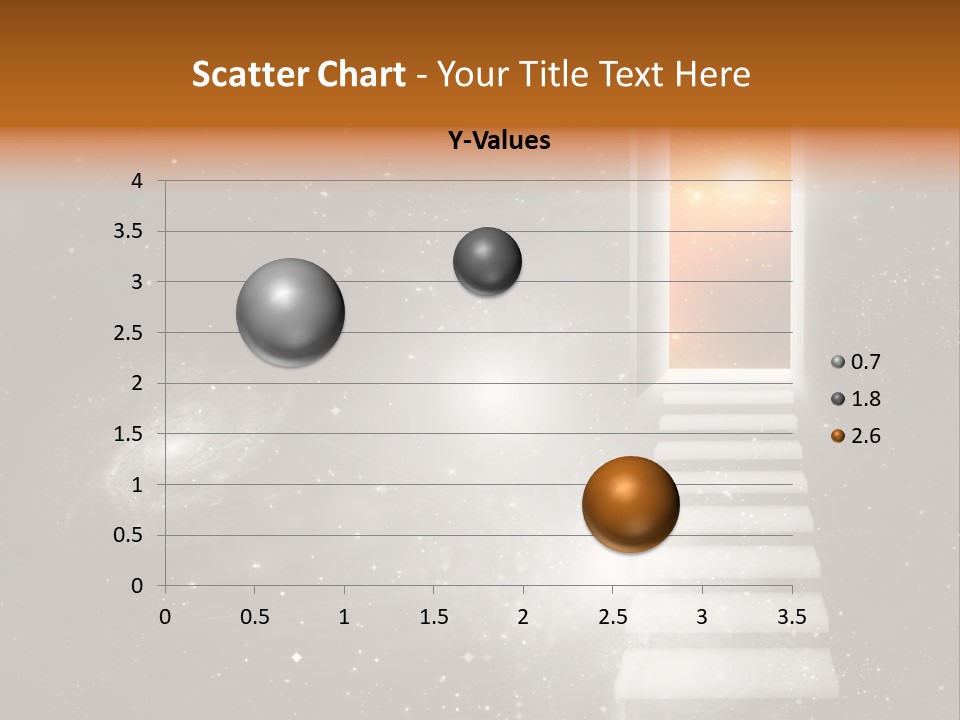 Scatter Chart - Your Title Text Here

Y-Values

4
3.5
3
2.5
2
1.5
1
0.5
0

0 0.5 1 1.5 2 2.5 3 3.5

0.7
1.8
2.6